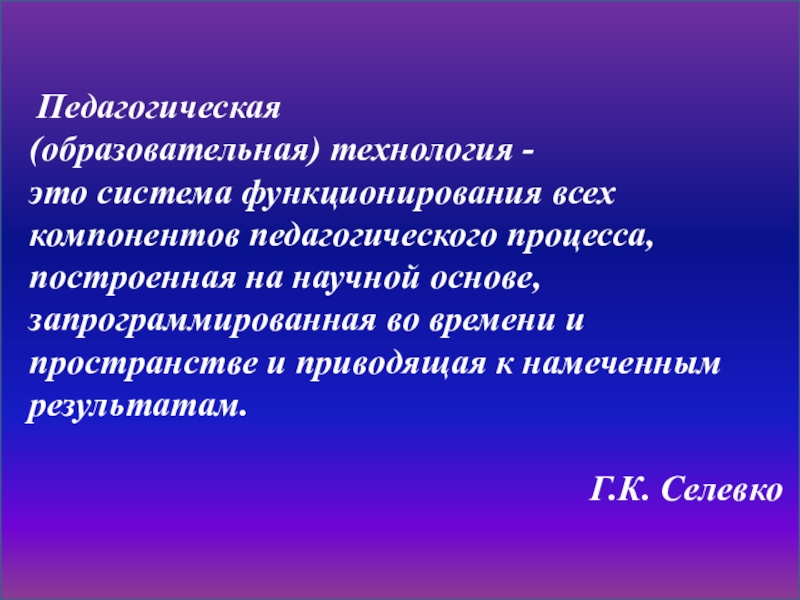 Педагогическая (образовательная) технология - это система функционирования всех компонентов педагогического процесса, построенная на научной основе, запрограммированная во времени и пространстве и приводящая к намеченным результатам.

Г.К. Селевко